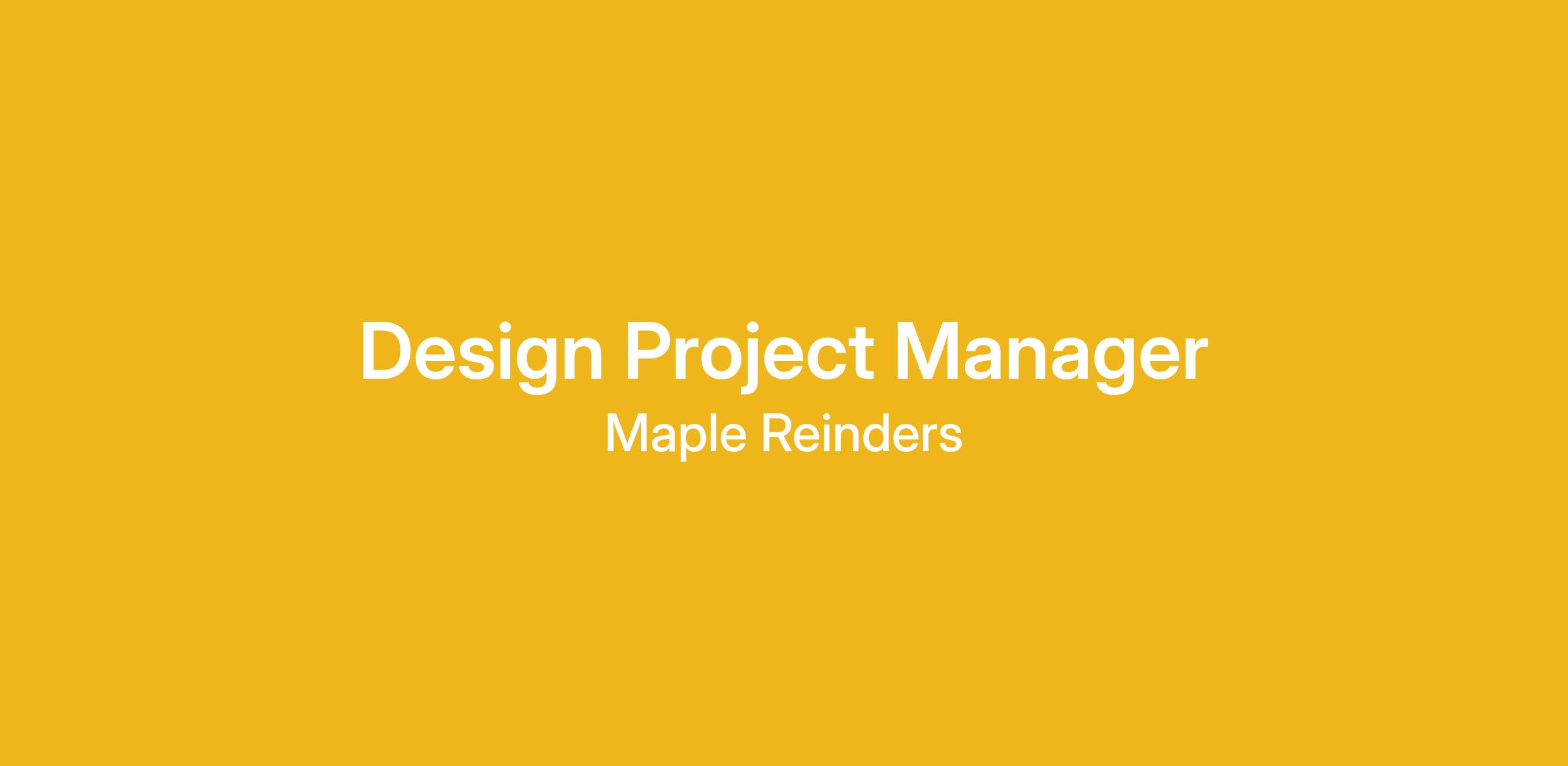 Design Project Manager
Maple Reinders